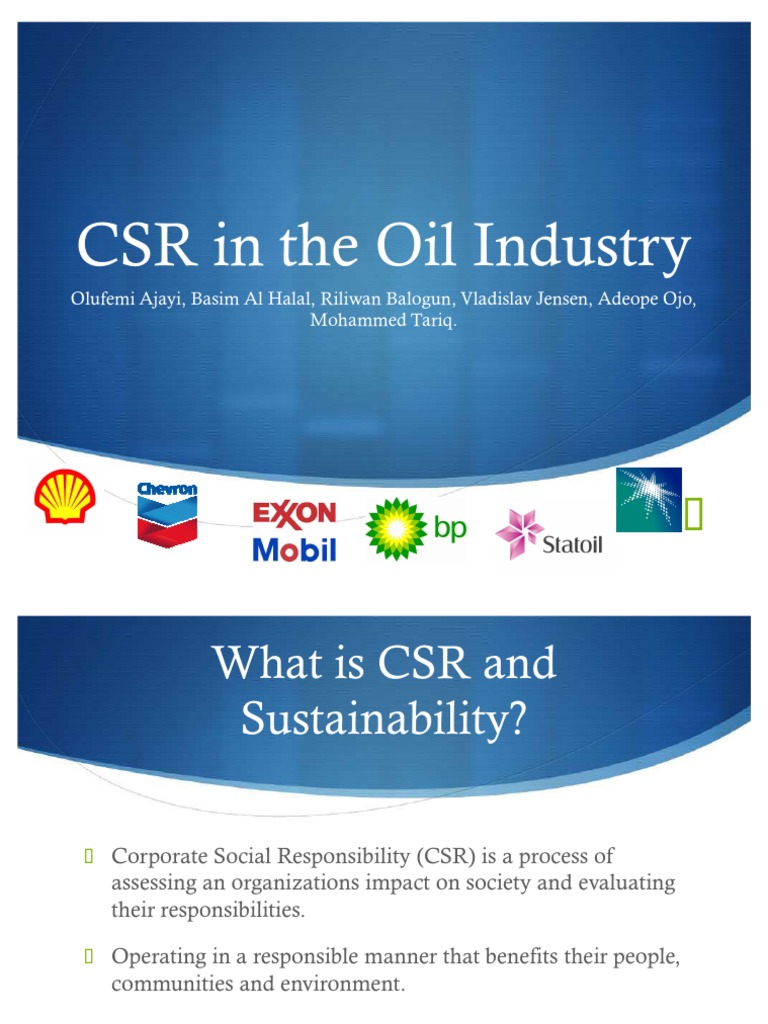 CSR in the Oil Industry

Olufemi Ajayi, Basim Al Halal, Riliwan Balogun, Vladislav Jensen, Adeope Ojo, Mohammed Tariq.

Chevron

EXXON Mobil

bp

Statoil

What is CSR and Sustainability?

Corporate Social Responsibility (CSR) is a process of assessing an organizations impact on society and evaluating their responsibilities.

Operating in a responsible manner that benefits their people, communities and environment.